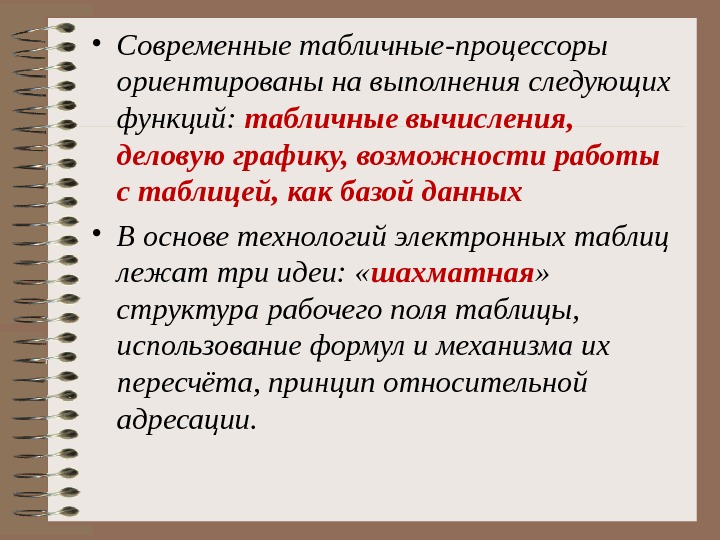 • Современные табличные-процессоры ориентированы на выполнения следующих функций: табличные вычисления, деловую графику, возможности работы с таблицей, как базой данных

• В основе технологий электронных таблиц лежат три идеи: «шахматная» структура рабочего поля таблицы, использование формул и механизма их пересчёта, принцип относительной адресации.